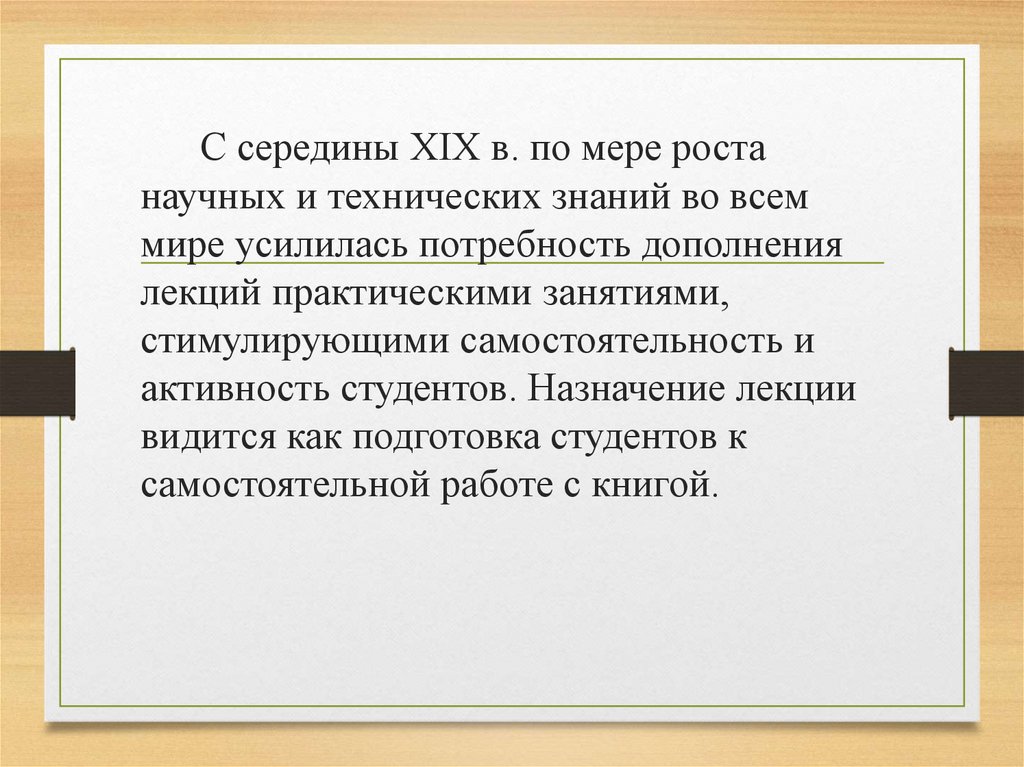 С середины XIX в. по мере роста научных и технических знаний во всем мире усилилась потребность дополнения лекций практическими занятиями, стимулирующими самостоятельность и активность студентов. Назначение лекции видится как подготовка студентов к самостоятельной работе с книгой.